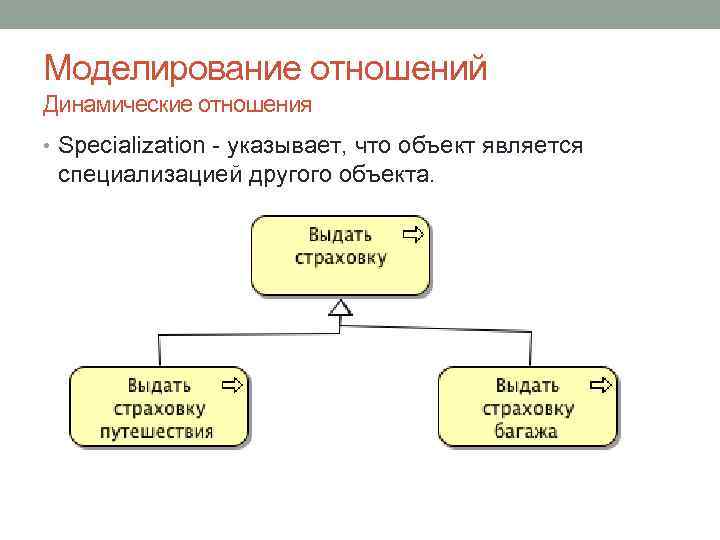 Моделирование отношений
Динамические отношения

• Specialization - указывает, что объект является специализацией другого объекта.

Выдать страховку

Выдать страховку путешествия

Выдать страховку багажа